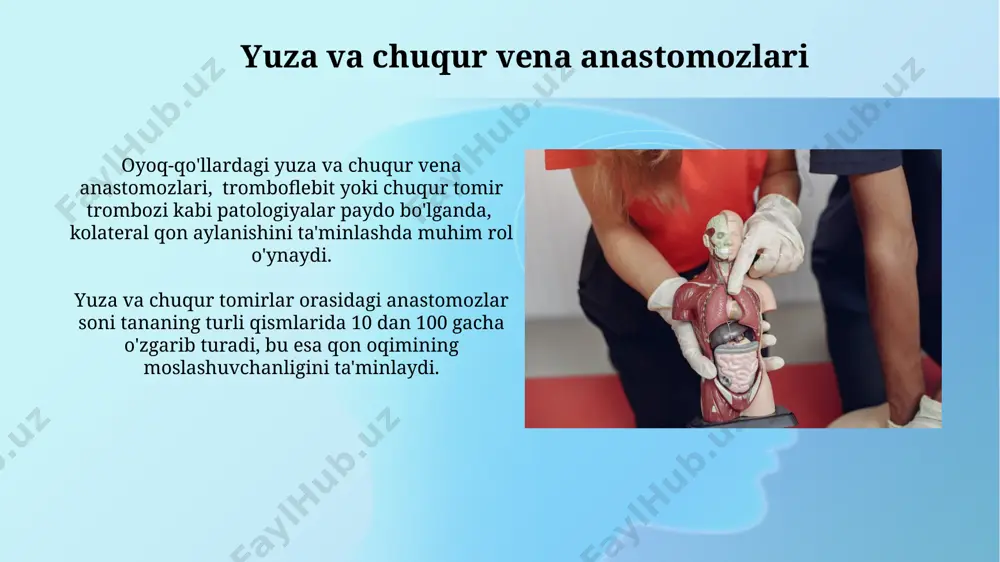 Yuza va chuqur vena anastomozlari

Oyoq-qo'llardagi yuza va chuqur vena anastomozlari, tromboflebit yoki chuqur tomir trombozi kabi patologiyalar paydo bo'lganda, kolateral qon aylanishini ta'minlashda muhim rol o'ynaydi.

Yuza va chuqur tomirlar orasidagi anastomozlar soni tananing turli qismlarida 10 dan 100 gacha o'zgarib turadi, bu esa qon oqimining moslashuvchanligini ta'minlaydi.

FaylHub.uz FaylHub.uz FaylHub.uz FaylHub.uz FaylHub.uz FaylHub.uz